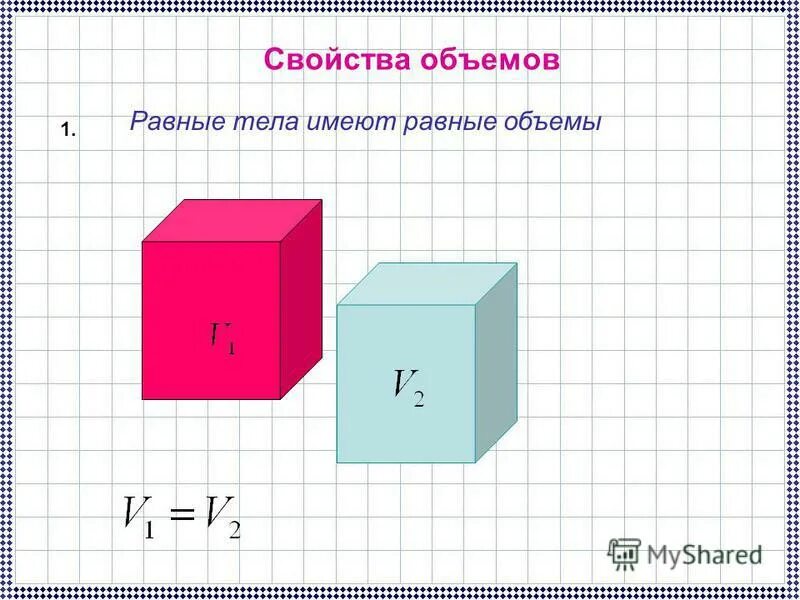 Свойства объемов

1. Равные тела имеют равные объемы

$V_1$

$V_2$

$V_1 = V_2$

MyShared